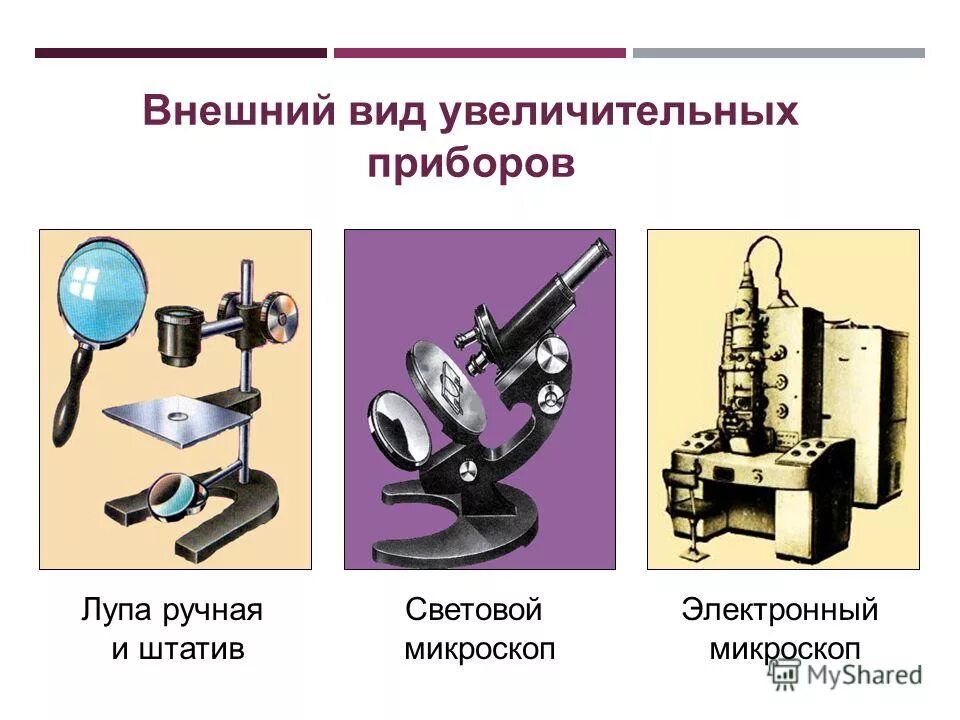 Внешний вид увеличительных приборов

Лупа ручная и штатив

Световой микроскоп

Электронный микроскоп

MyShared